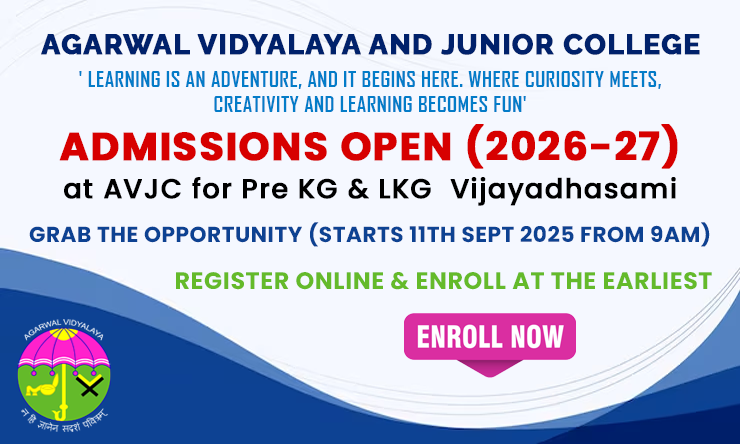 AGARWAL VIDYALAYA AND JUNIOR COLLEGE

' LEARNING IS AN ADVENTURE, AND IT BEGINS HERE. WHERE CURIOSITY MEETS, CREATIVITY AND LEARNING BECOMES FUN'

ADMISSIONS OPEN (2026-27)

at AVJC for Pre KG & LKG Vijayadhasami

GRAB THE OPPORTUNITY (STARTS 11TH SEPT 2025 FROM 9AM)

REGISTER ONLINE & ENROLL AT THE EARLIEST

ENROLL NOW

AGARWAL VIDYALAYA

न हि ज्ञानेन सदृशं पवित्रम्